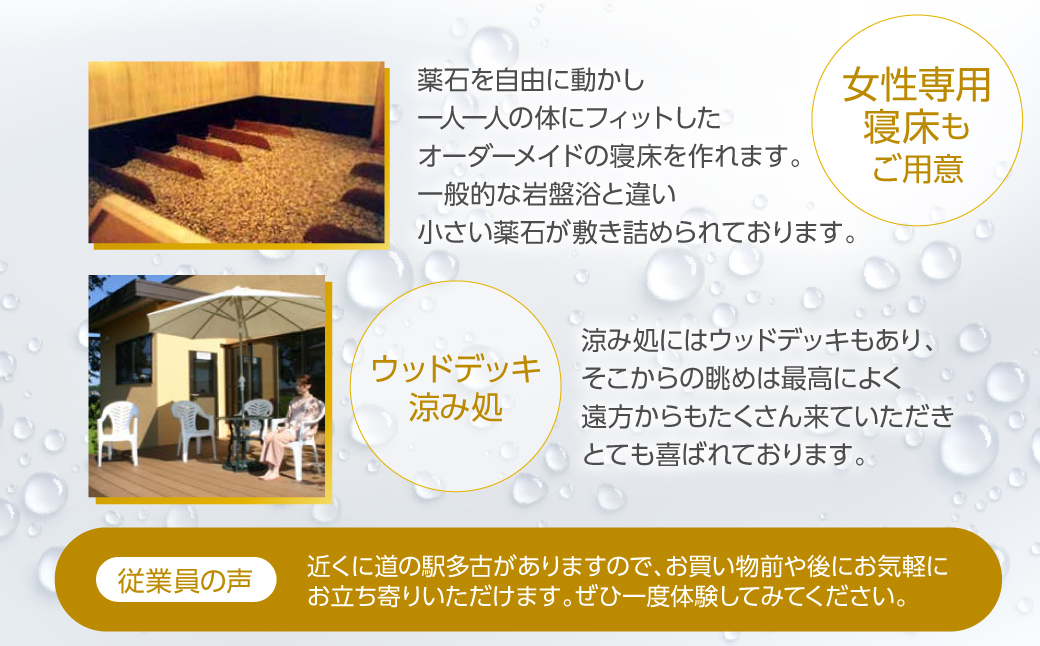 薬石を自由に動かし
一人一人の体にフィットした
オーダーメイドの寝床を作れます。
一般的な岩盤浴と違い
小さい薬石が敷き詰められております。

女性専用
寝床も
ご用意

ウッドデッキ
涼み処

涼み処にはウッドデッキもあり、
そこからの眺めは最高によく
遠方からもたくさん来ていただき
とても喜ばれております。

従業員の声

近くに道の駅多古がありますので、お買い物前や後にお気軽に
お立ち寄りいただけます。ぜひ一度体験してみてください。